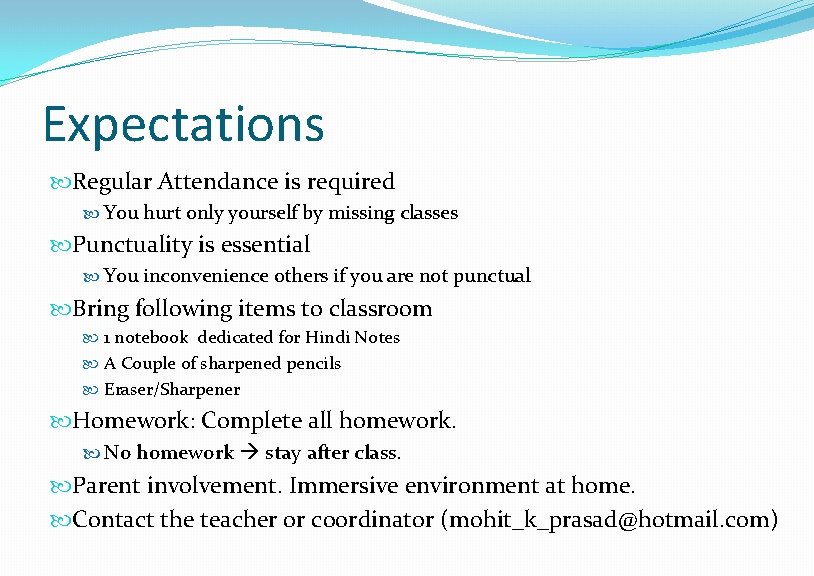 Expectations

Regular Attendance is required

You hurt only yourself by missing classes

Punctuality is essential

You inconvenience others if you are not punctual

Bring following items to classroom

1 notebook dedicated for Hindi Notes

A Couple of sharpened pencils

Eraser/Sharpener

Homework: Complete all homework.

No homework → stay after class.

Parent involvement. Immersive environment at home.

Contact the teacher or coordinator (mohit_k_prasad@hotmail.com)